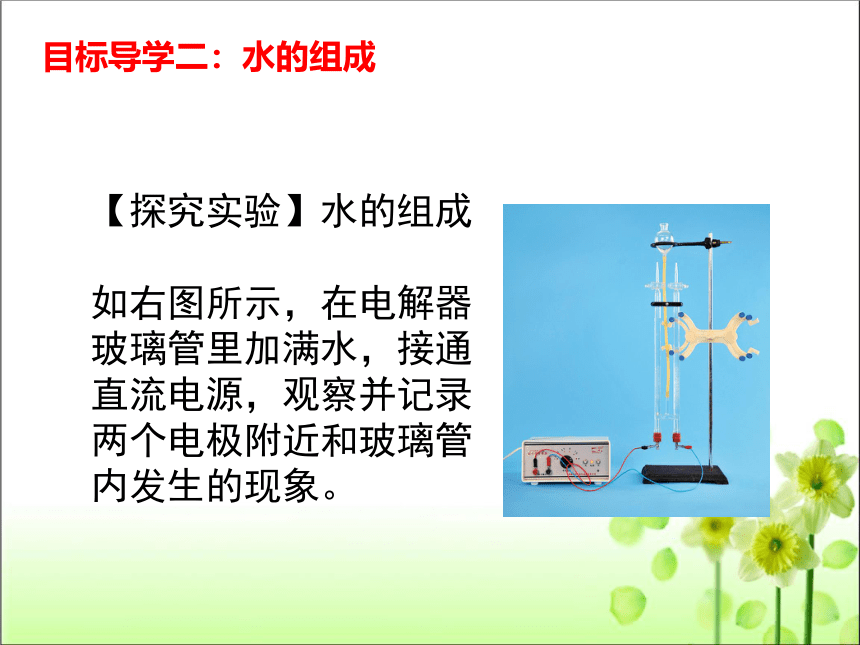 目标导学二：水的组成

【探究实验】水的组成

如右图所示，在电解器玻璃管里加满水，接通直流电源，观察并记录两个电极附近和玻璃管内发生的现象。